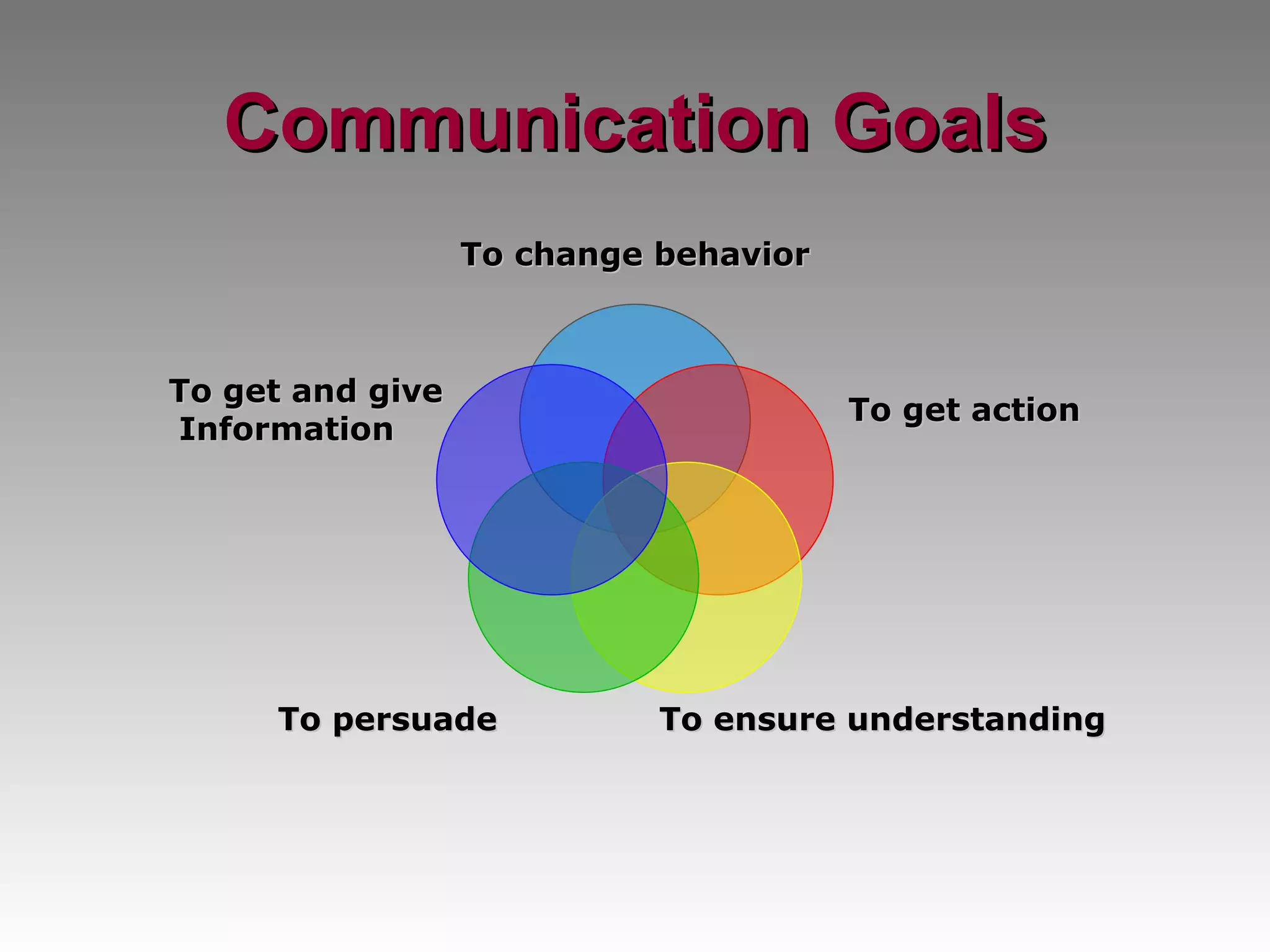 Communication Goals

To change behavior

To get and give Information

To get action

To persuade

To ensure understanding